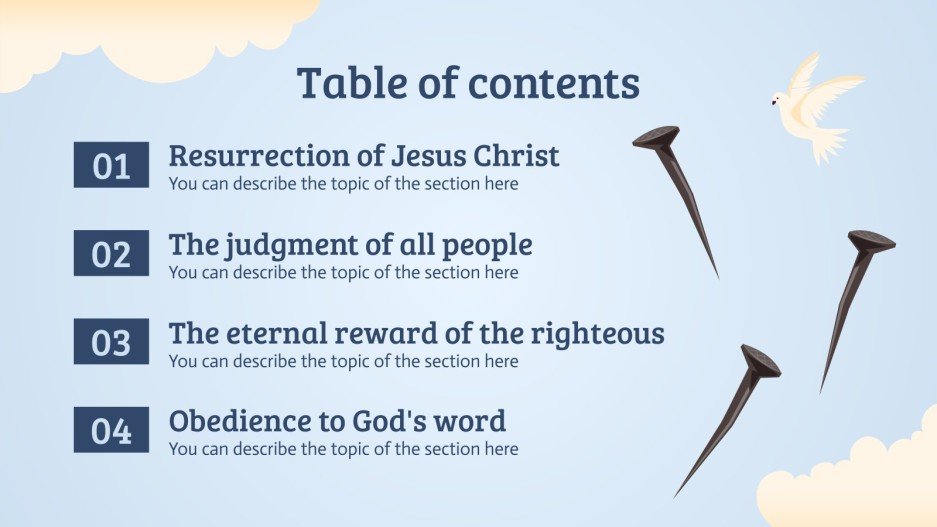 Table of contents

01
Resurrection of Jesus Christ
You can describe the topic of the section here

02
The judgment of all people
You can describe the topic of the section here

03
The eternal reward of the righteous
You can describe the topic of the section here

04
Obedience to God's word
You can describe the topic of the section here